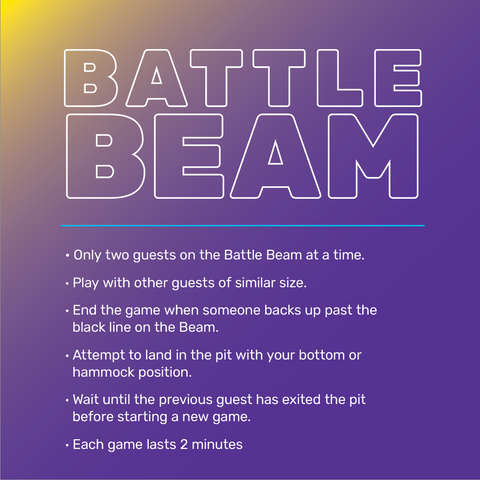 BATTLE BEAM

• Only two guests on the Battle Beam at a time.

• Play with other guests of similar size.

• End the game when someone backs up past the black line on the Beam.

• Attempt to land in the pit with your bottom or hammock position.

• Wait until the previous guest has exited the pit before starting a new game.

• Each game lasts 2 minutes